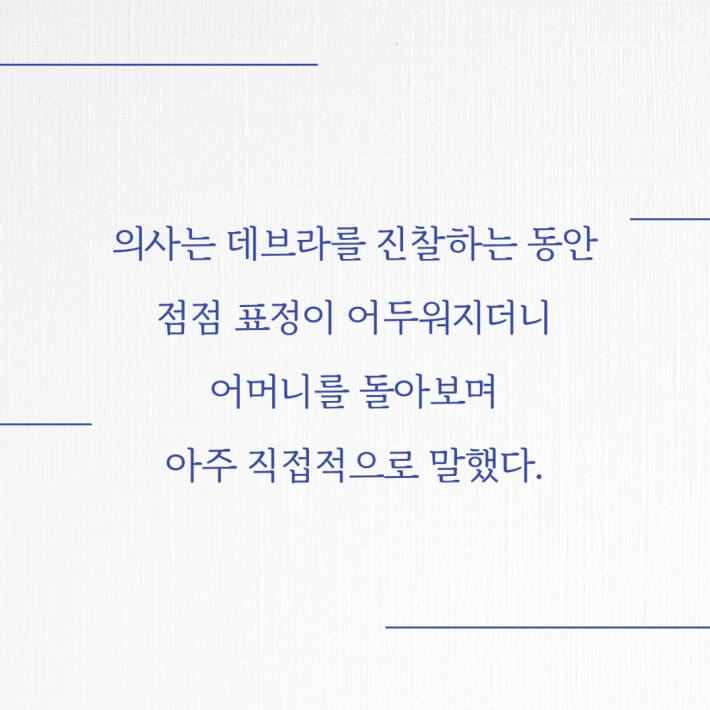 의사는 데브라를 진찰하는 동안
점점 표정이 어두워지더니
어머니를 돌아보며
아주 직접적으로 말했다.